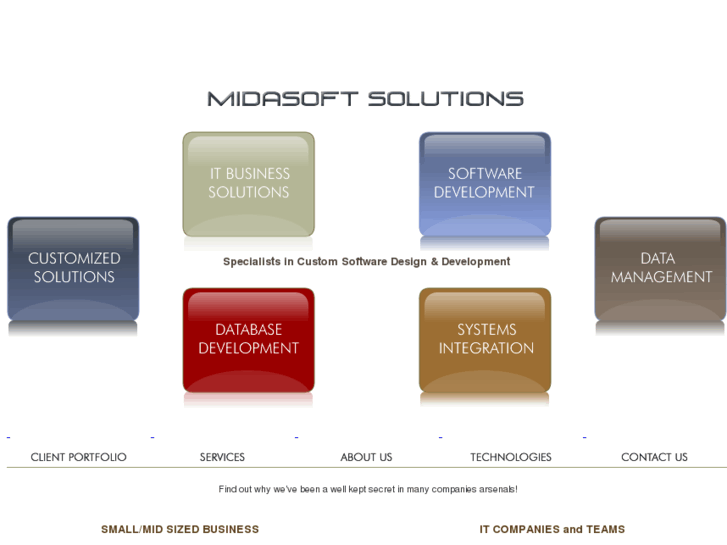 MIDASOFT SOLUTIONS

IT BUSINESS SOLUTIONS

SOFTWARE DEVELOPMENT

CUSTOMIZED SOLUTIONS

Specialists in Custom Software Design & Development

DATA MANAGEMENT

DATABASE DEVELOPMENT

SYSTEMS INTEGRATION

CLIENT PORTFOLIO SERVICES ABOUT US TECHNOLOGIES CONTACT US

Find out why we've been a well kept secret in many companies arsenals!

SMALL/MID SIZED BUSINESS

IT COMPANIES and TEAMS